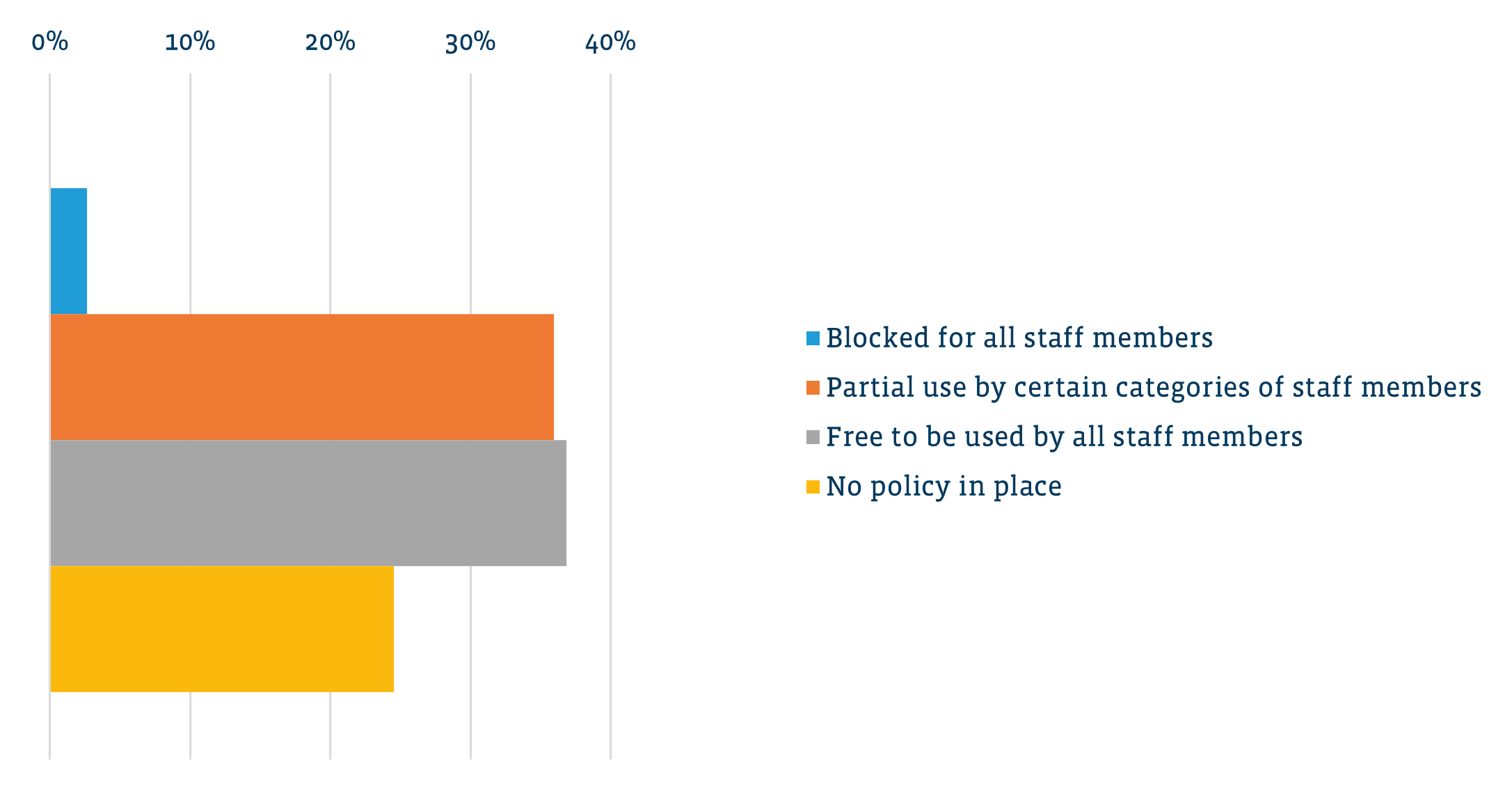 0%
10%
20%
30%
40%

Blocked for all staff members
Partial use by certain categories of staff members
Free to be used by all staff members
No policy in place